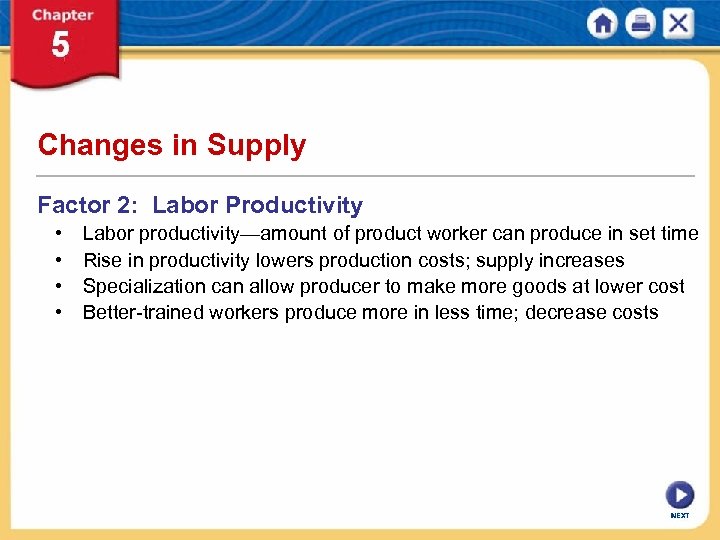 Chapter
5

Changes in Supply

Factor 2: Labor Productivity

• Labor productivity—amount of product worker can produce in set time
• Rise in productivity lowers production costs; supply increases
• Specialization can allow producer to make more goods at lower cost
• Better-trained workers produce more in less time; decrease costs

NEXT